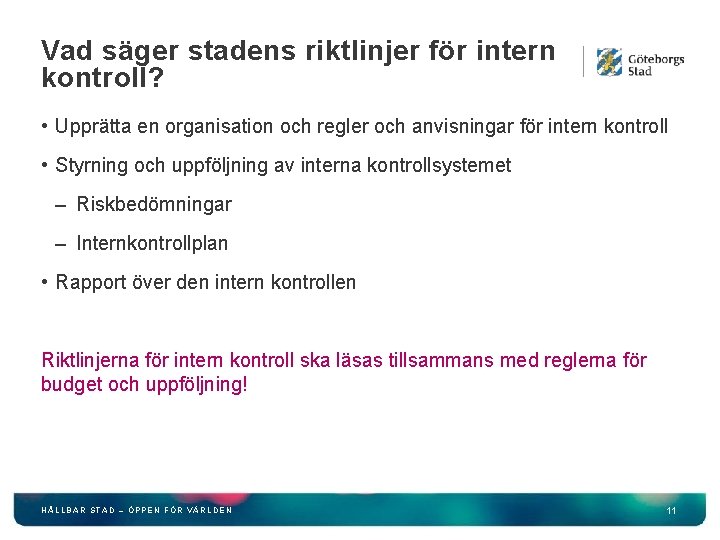 Vad säger stadens riktlinjer för intern kontroll?

Göteborgs Stad

• Upprätta en organisation och regler och anvisningar för intern kontroll

• Styrning och uppföljning av interna kontrollsystemet

– Riskbedömningar

– Internkontrollplan

• Rapport över den intern kontrollen

Riktlinjerna för intern kontroll ska läsas tillsammans med reglerna för budget och uppföljning!

HÅLLBAR STAD – ÖPPEN FÖR VÄRLDEN

11